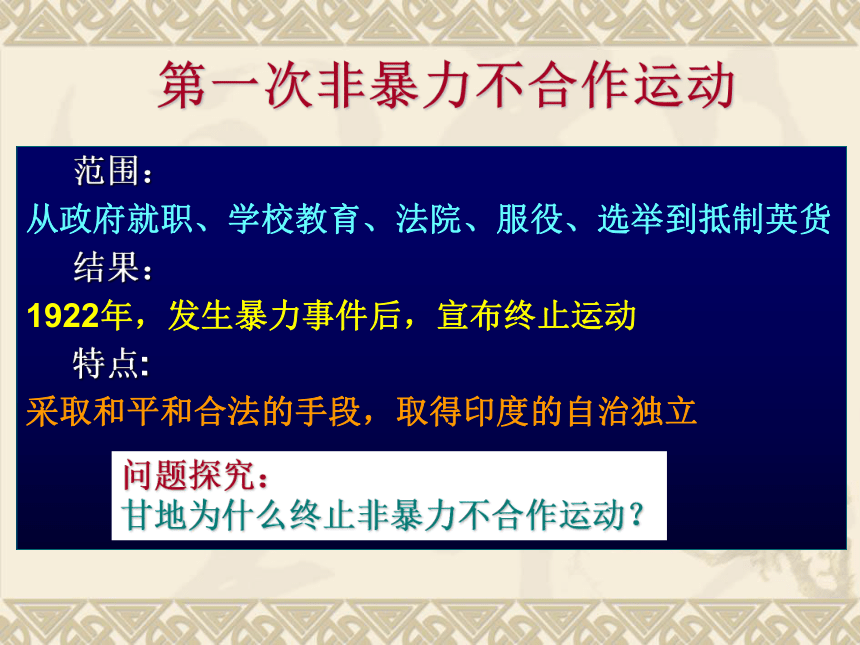 第一次非暴力不合作运动

范围：
从政府就职、学校教育、法院、服役、选举到抵制英货
结果：
1922年，发生暴力事件后，宣布终止运动
特点:
采取和平和合法的手段，取得印度的自治独立

问题探究：
甘地为什么终止非暴力不合作运动？